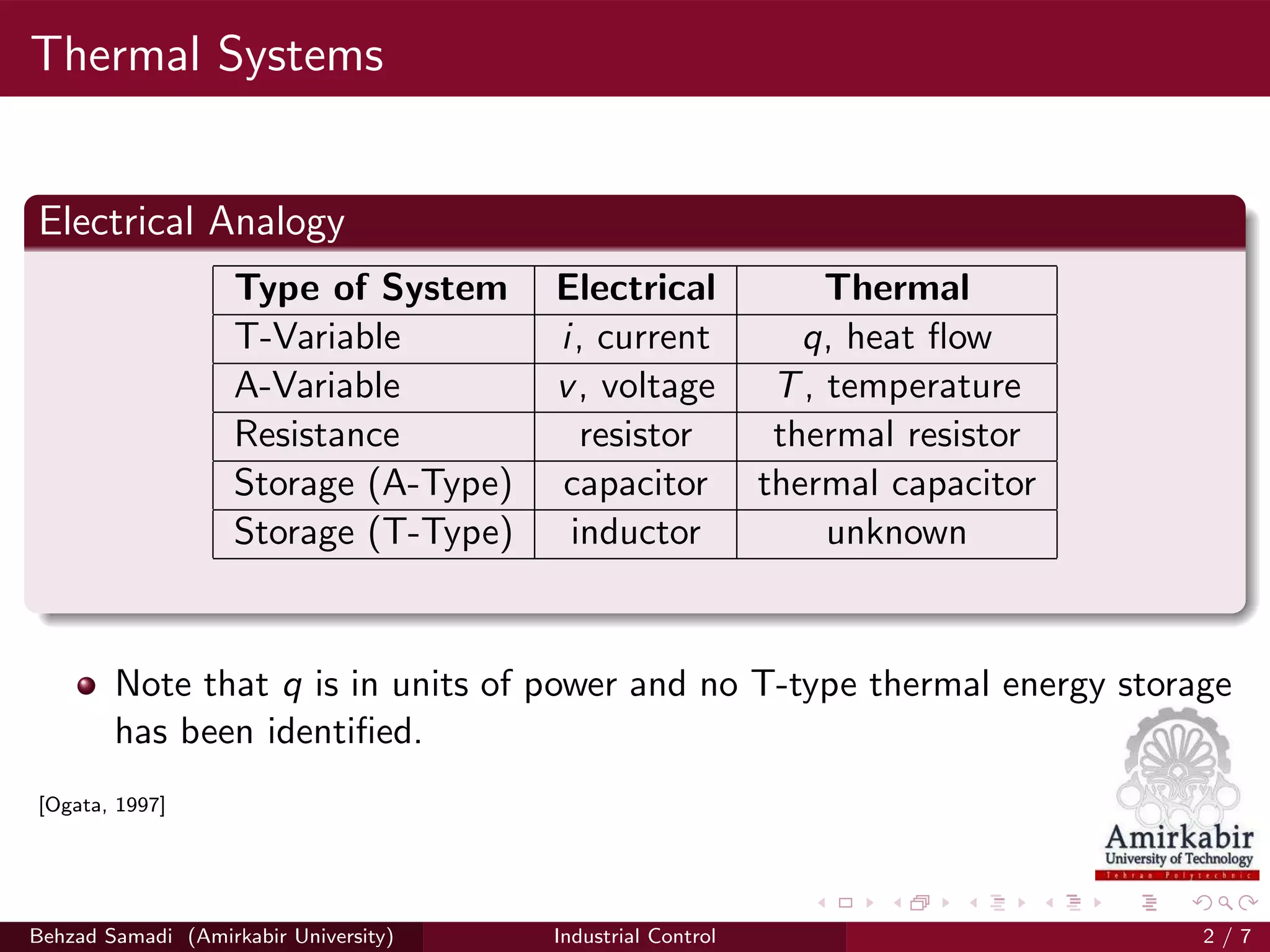 Thermal Systems

Electrical Analogy

| Type of System | Electrical | Thermal |
|---|---|---|
| T-Variable | $i$, current | $q$, heat flow |
| A-Variable | $v$, voltage | $T$, temperature |
| Resistance | resistor | thermal resistor |
| Storage (A-Type) | capacitor | thermal capacitor |
| Storage (T-Type) | inductor | unknown |

Note that $q$ is in units of power and no T-type thermal energy storage has been identified.

[Ogata, 1997]

Amirkabir
University of Technology
Tehran Polytechnic

Behzad Samadi (Amirkabir University) Industrial Control 2 / 7